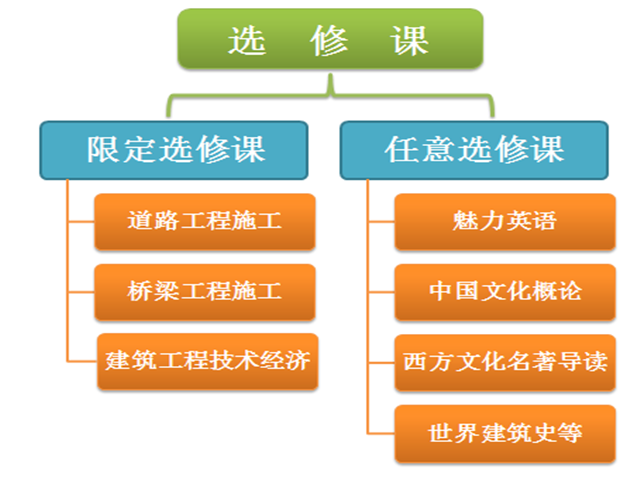 选 修 课

限定选修课

道路工程施工

桥梁工程施工

建筑工程技术经济

任意选修课

魅力英语

中国文化概论

西方文化名著导读

世界建筑史等